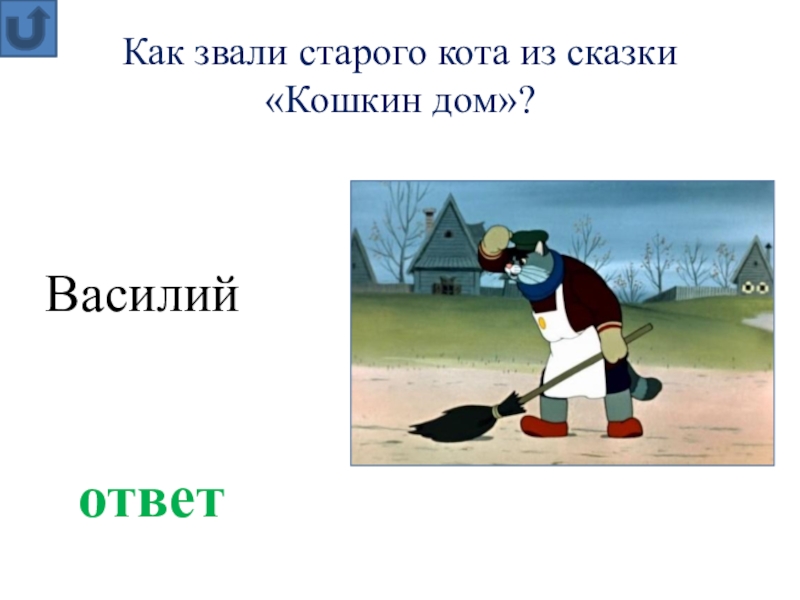 Как звали старого кота из сказки «Кошкин дом»?

Василий

ответ